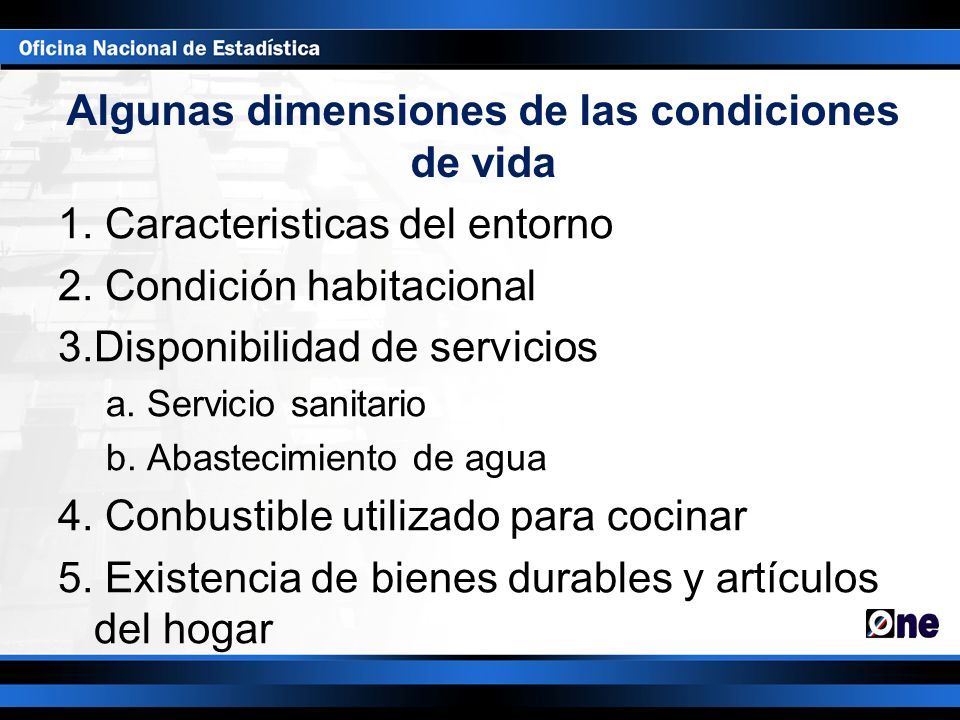 Oficina Nacional de Estadística

Algunas dimensiones de las condiciones de vida

1. Caracteristicas del entorno
2. Condición habitacional
3.Disponibilidad de servicios
a. Servicio sanitario
b. Abastecimiento de agua
4. Conbustible utilizado para cocinar
5. Existencia de bienes durables y artículos del hogar

One